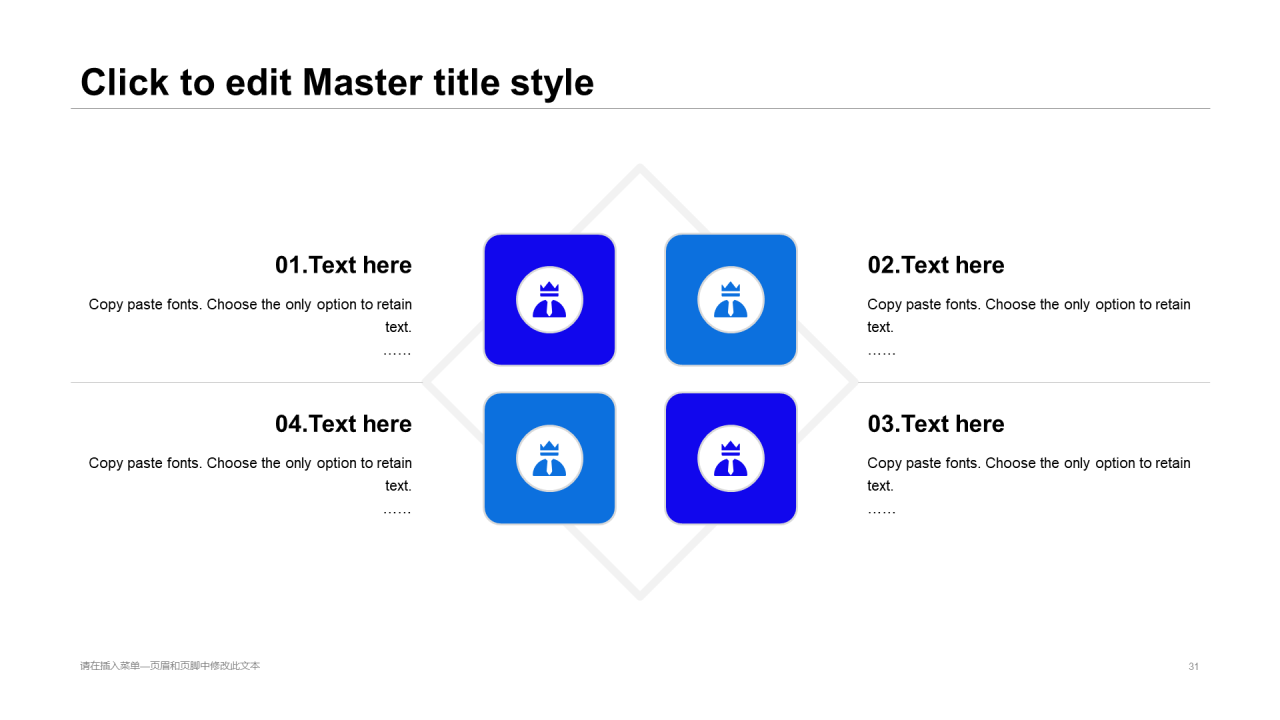 Click to edit Master title style

01.Text here

Copy paste fonts. Choose the only option to retain text.

……

02.Text here

Copy paste fonts. Choose the only option to retain text.

……

04.Text here

Copy paste fonts. Choose the only option to retain text.

……

03.Text here

Copy paste fonts. Choose the only option to retain text.

……

请在插入菜单—页眉和页脚中修改此文本

31